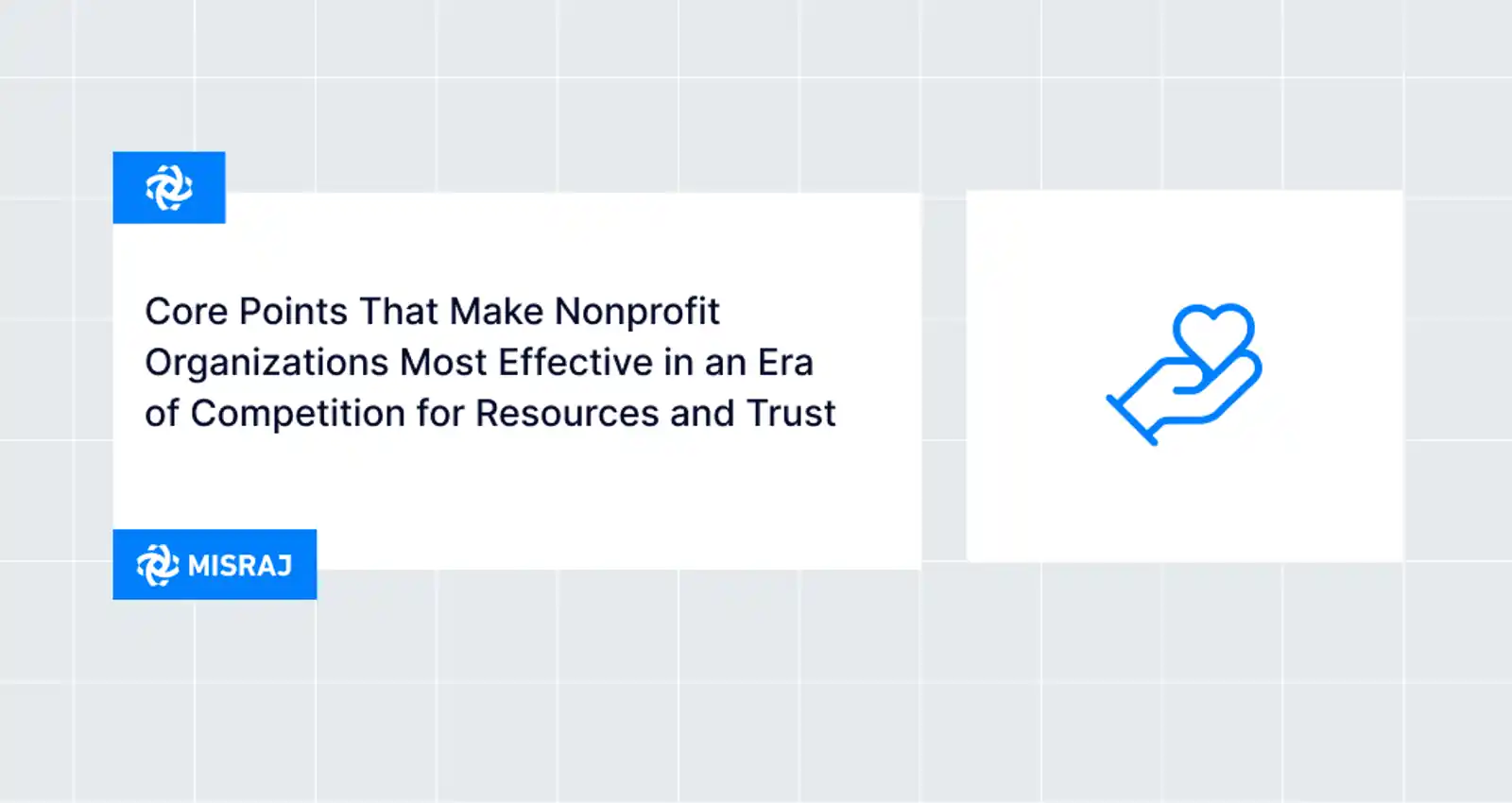 Core Points That Make Nonprofit Organizations Most Effective in an Era of Competition for Resources and Trust

MISRAJ